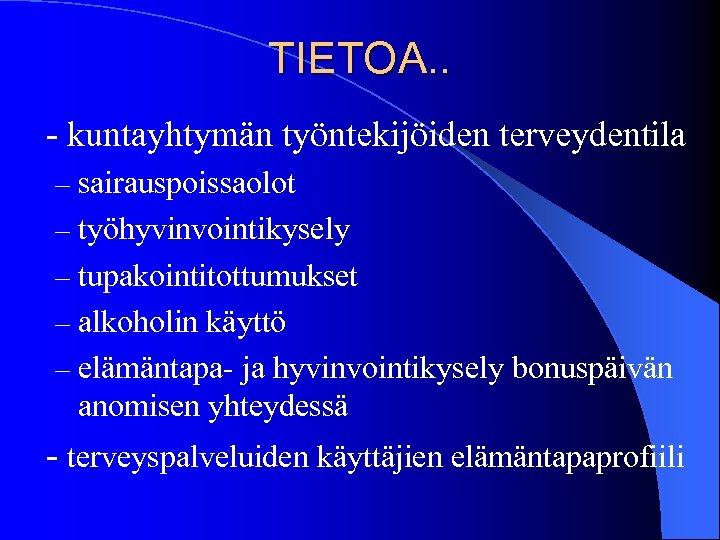 TIETOA..

- kuntayhtymän työntekijöiden terveydentila

– sairauspoissaolot

– työhyvinvointikysely

– tupakointitottumukset

– alkoholin käyttö

– elämäntapa- ja hyvinvointikysely bonuspäivän anomisen yhteydessä

- terveyspalveluiden käyttäjien elämäntapaprofiili